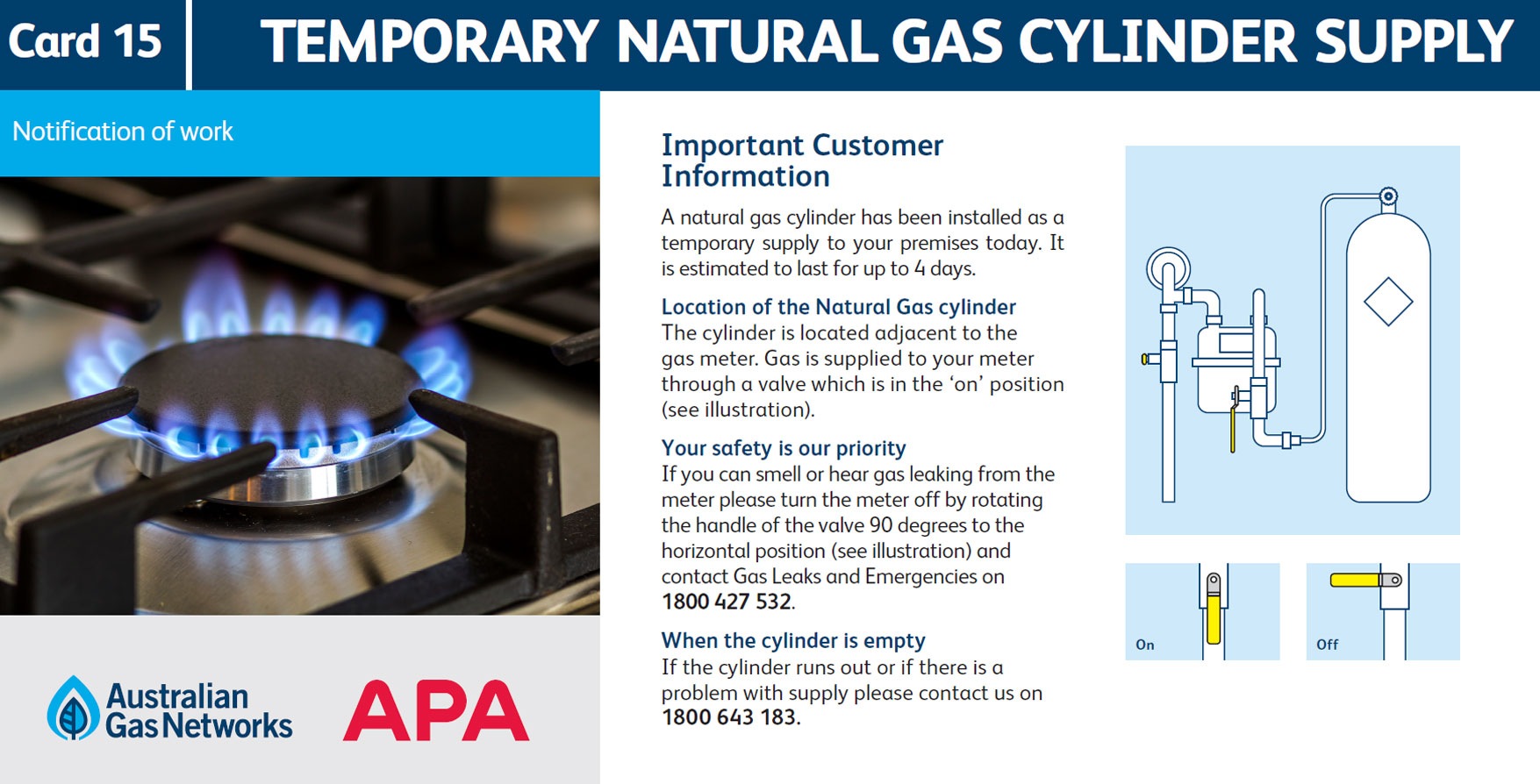 Card 15

TEMPORARY NATURAL GAS CYLINDER SUPPLY

Notification of work

Australian Gas Networks

APA

Important Customer Information

A natural gas cylinder has been installed as a temporary supply to your premises today. It is estimated to last for up to 4 days.

Location of the Natural Gas cylinder
The cylinder is located adjacent to the gas meter. Gas is supplied to your meter through a valve which is in the 'on' position (see illustration).

Your safety is our priority
If you can smell or hear gas leaking from the meter please turn the meter off by rotating the handle of the valve 90 degrees to the horizontal position (see illustration) and contact Gas Leaks and Emergencies on 1800 427 532.

When the cylinder is empty
If the cylinder runs out or if there is a problem with supply please contact us on 1800 643 183.

On

Off